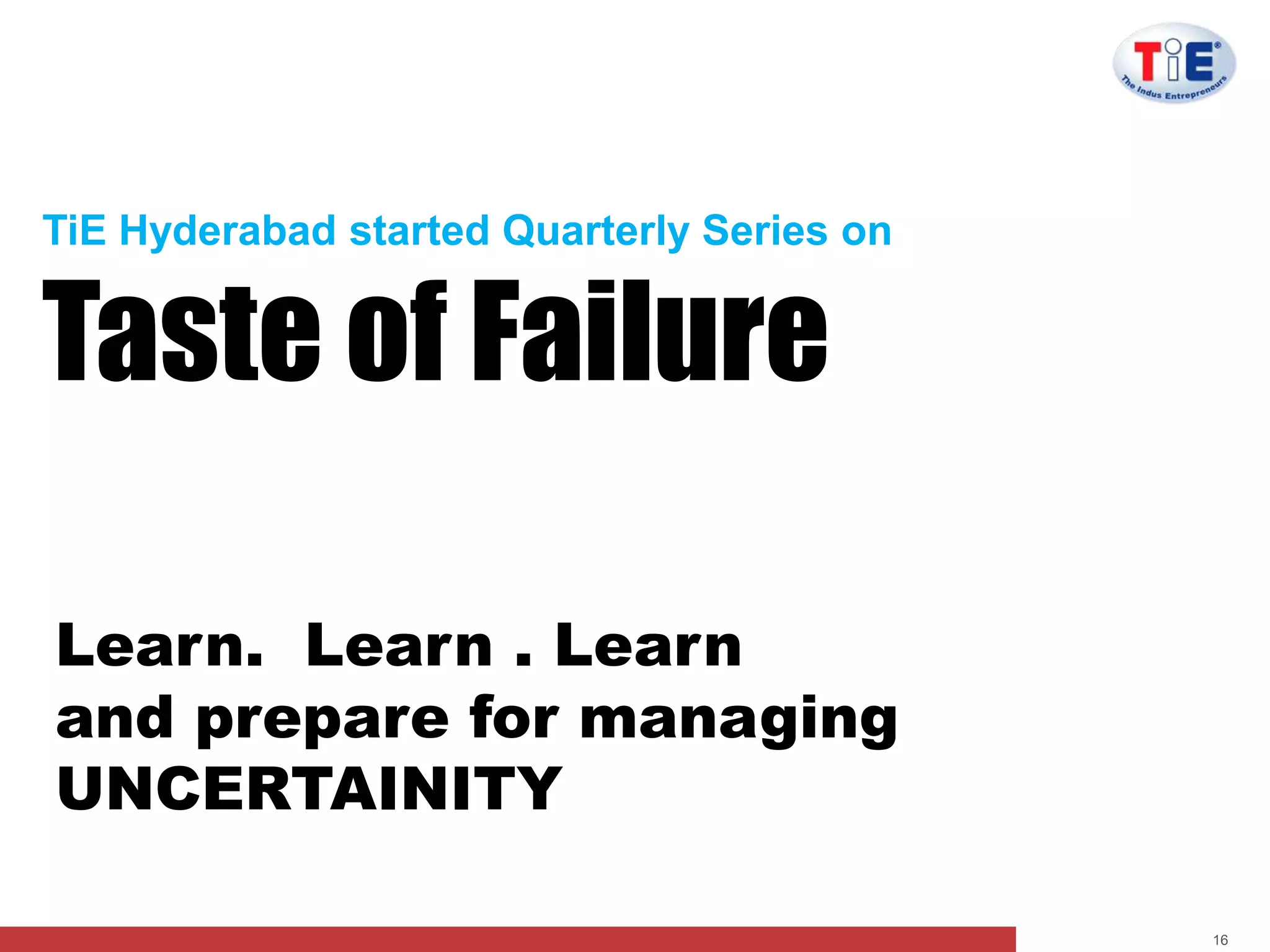 TiE®
The Indus Entrepreneurs

TiE Hyderabad started Quarterly Series on

Taste of Failure

Learn. Learn . Learn
and prepare for managing
UNCERTAINITY

16